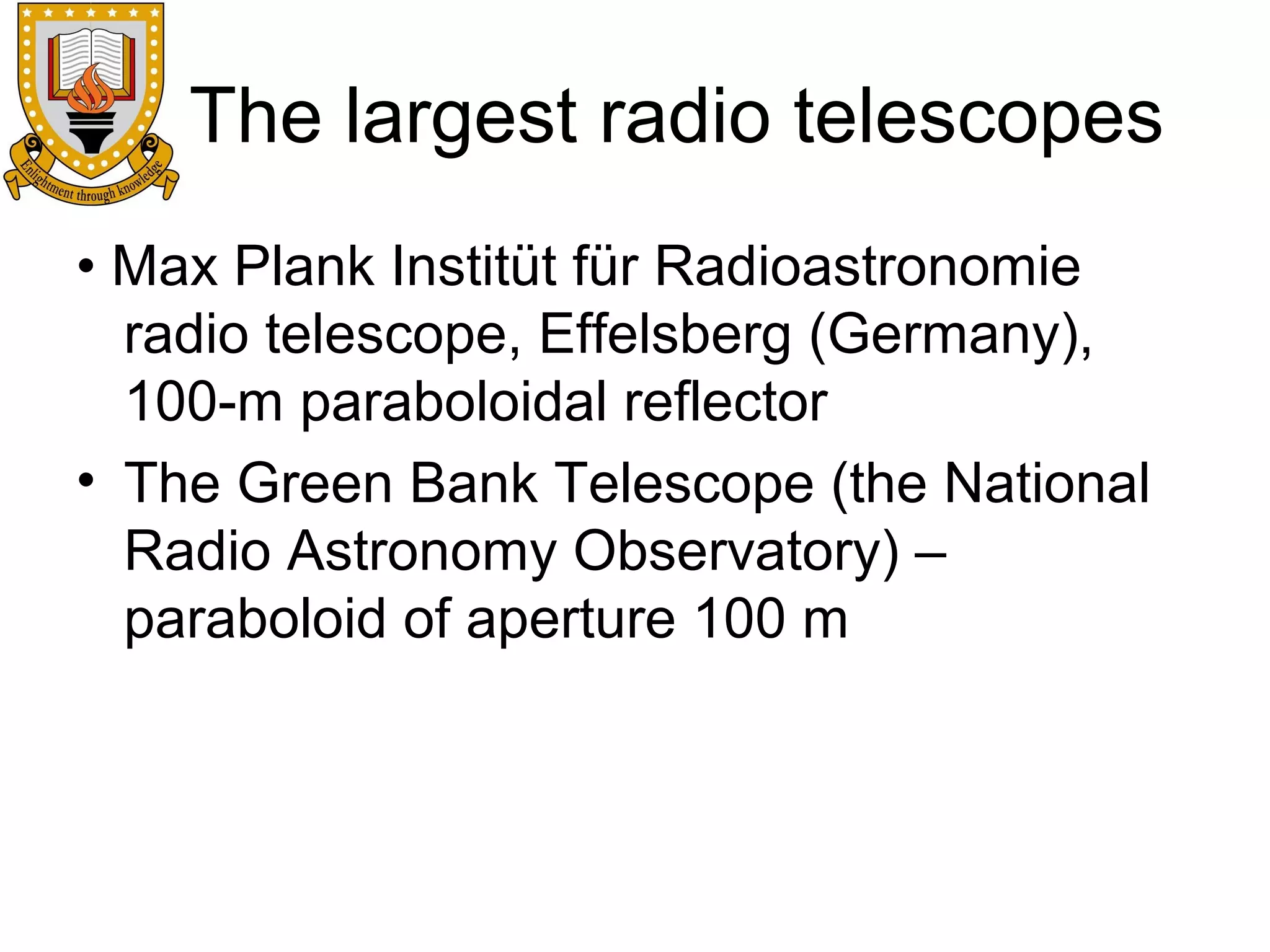 Enlightment through knowledge

The largest radio telescopes

• Max Plank Institüt für Radioastronomie radio telescope, Effelsberg (Germany), 100-m paraboloidal reflector

• The Green Bank Telescope (the National Radio Astronomy Observatory) – paraboloid of aperture 100 m